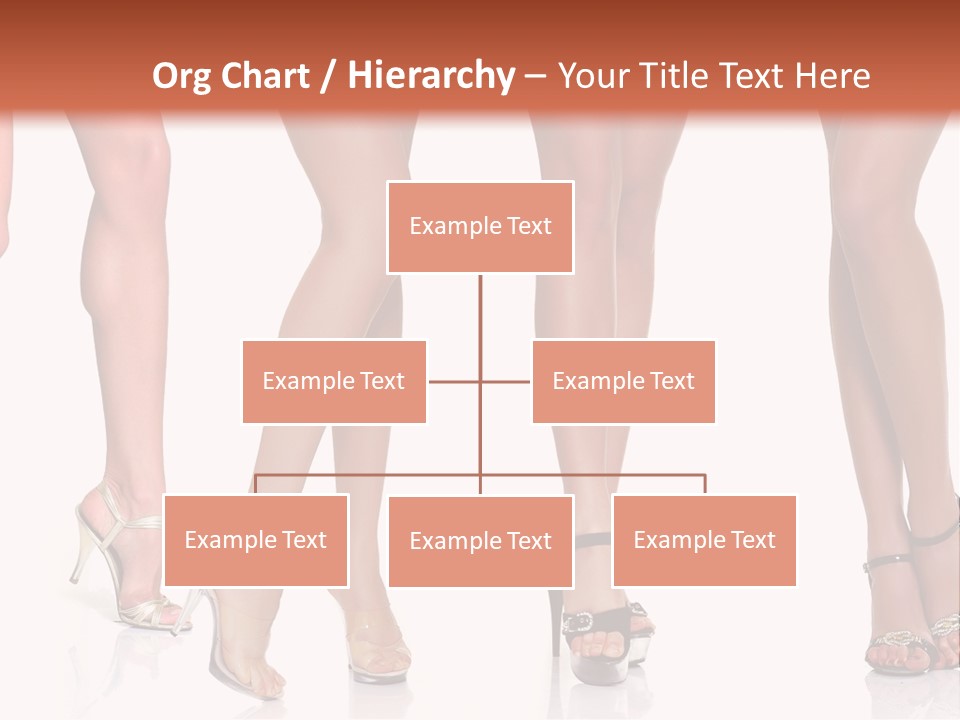 Org Chart / Hierarchy – Your Title Text Here

Example Text

Example Text

Example Text

Example Text

Example Text

Example Text